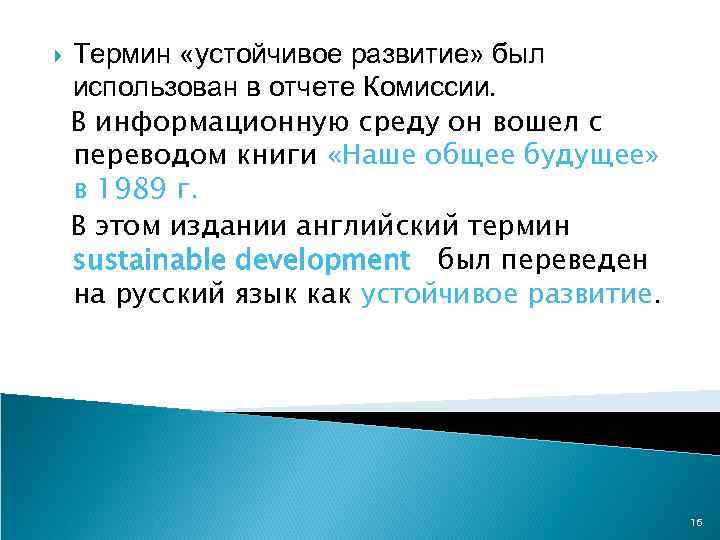 Термин «устойчивое развитие» был использован в отчете Комиссии.

В информационную среду он вошел с переводом книги «Наше общее будущее» в 1989 г.

В этом издании английский термин sustainable development был переведен на русский язык как устойчивое развитие.

16